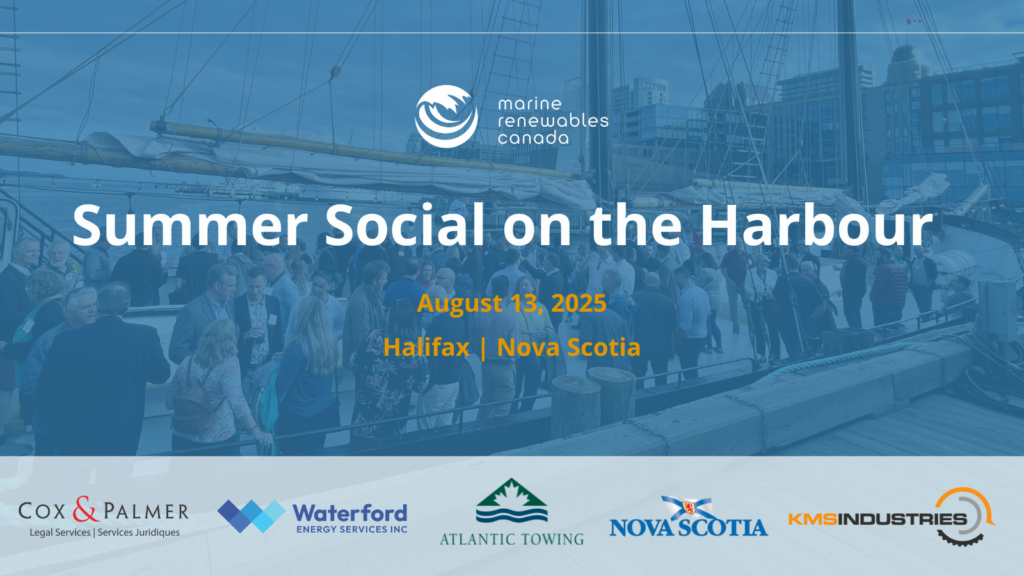 marine renewables canada

Summer Social on the Harbour

August 13, 2025

Halifax | Nova Scotia

COX & PALMER
Legal Services | Services Juridiques

Waterford
ENERGY SERVICES INC

ATLANTIC TOWING

NOVA SCOTIA

KMSINDUSTRIES